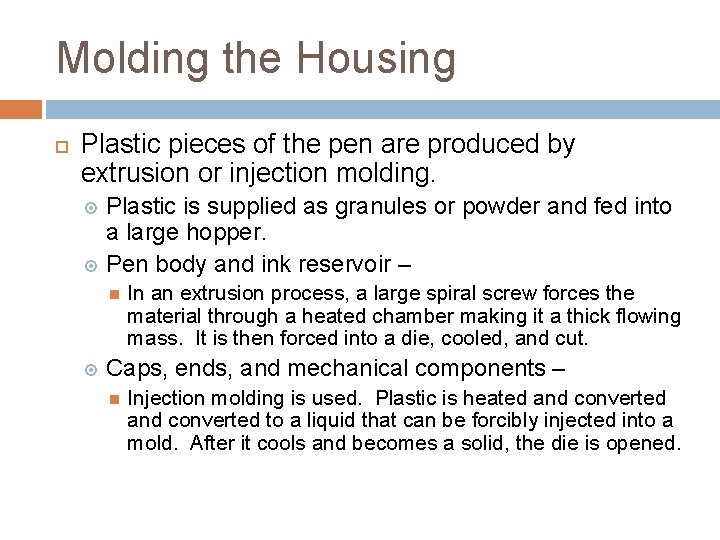 Molding the Housing

Plastic pieces of the pen are produced by extrusion or injection molding.

Plastic is supplied as granules or powder and fed into a large hopper.

Pen body and ink reservoir –

In an extrusion process, a large spiral screw forces the material through a heated chamber making it a thick flowing mass. It is then forced into a die, cooled, and cut.

Caps, ends, and mechanical components –

Injection molding is used. Plastic is heated and converted and converted to a liquid that can be forcibly injected into a mold. After it cools and becomes a solid, the die is opened.